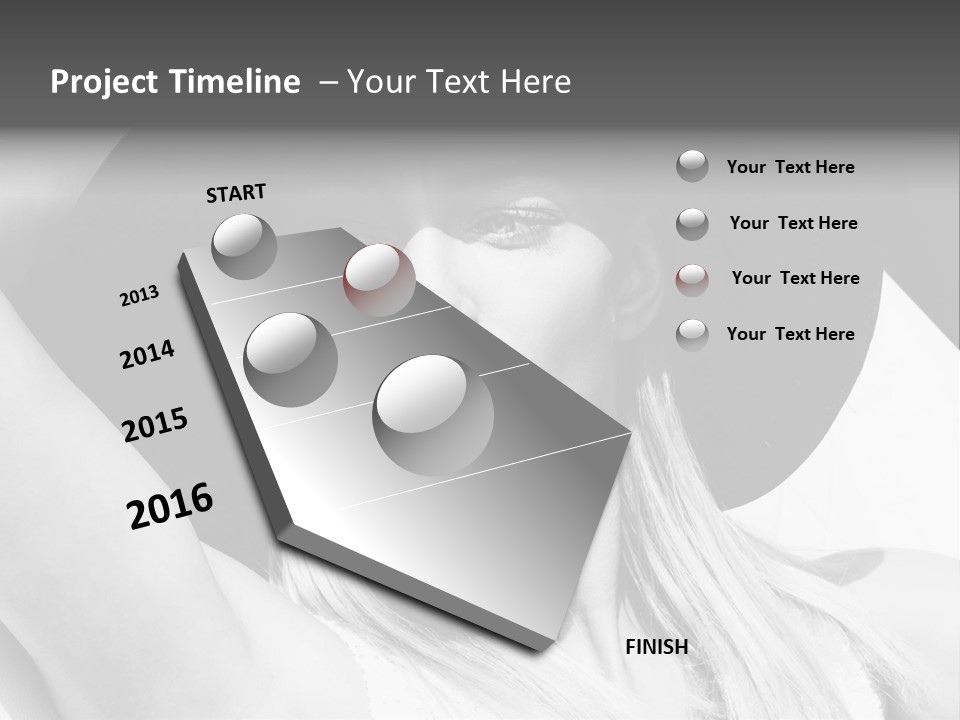 Project Timeline – Your Text Here

START

2013

2014

2015

2016

FINISH

Your Text Here

Your Text Here

Your Text Here

Your Text Here